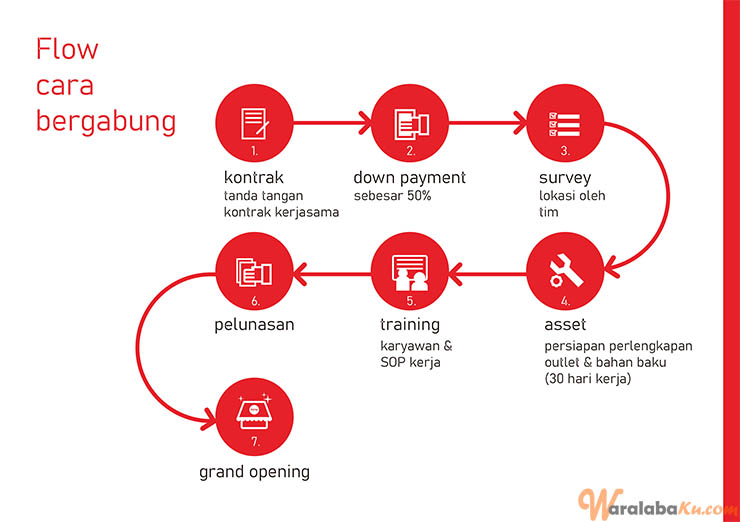 Flow cara bergabung

1.
kontrak
tanda tangan kontrak kerjasama

2.
down payment
sebesar 50%

3.
survey
lokasi oleh tim

4.
asset
persiapan perlengkapan outlet & bahan baku (30 hari kerja)

5.
training
karyawan & SOP kerja

6.
pelunasan

7.
grand opening

WaralabaKu.com